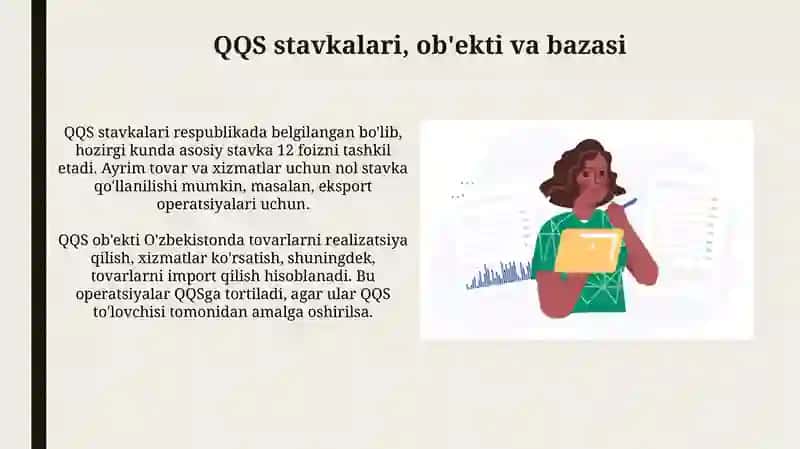 QQS stavkalari, ob'ekti va bazasi

QQS stavkalari respublikada belgilangan bo'lib, hozirgi kunda asosiy stavka 12 foizni tashkil etadi. Ayrim tovar va xizmatlar uchun nol stavka qo'llanilishi mumkin, masalan, eksport operatsiyalari uchun.

QQS ob'ekti O'zbekistonda tovarlarni realizatsiya qilish, xizmatlar ko'rsatish, shuningdek, tovarlarni import qilish hisoblanadi. Bu operatsiyalar QQSga tortiladi, agar ular QQS to'lovchisi tomonidan amalga oshirilsa.